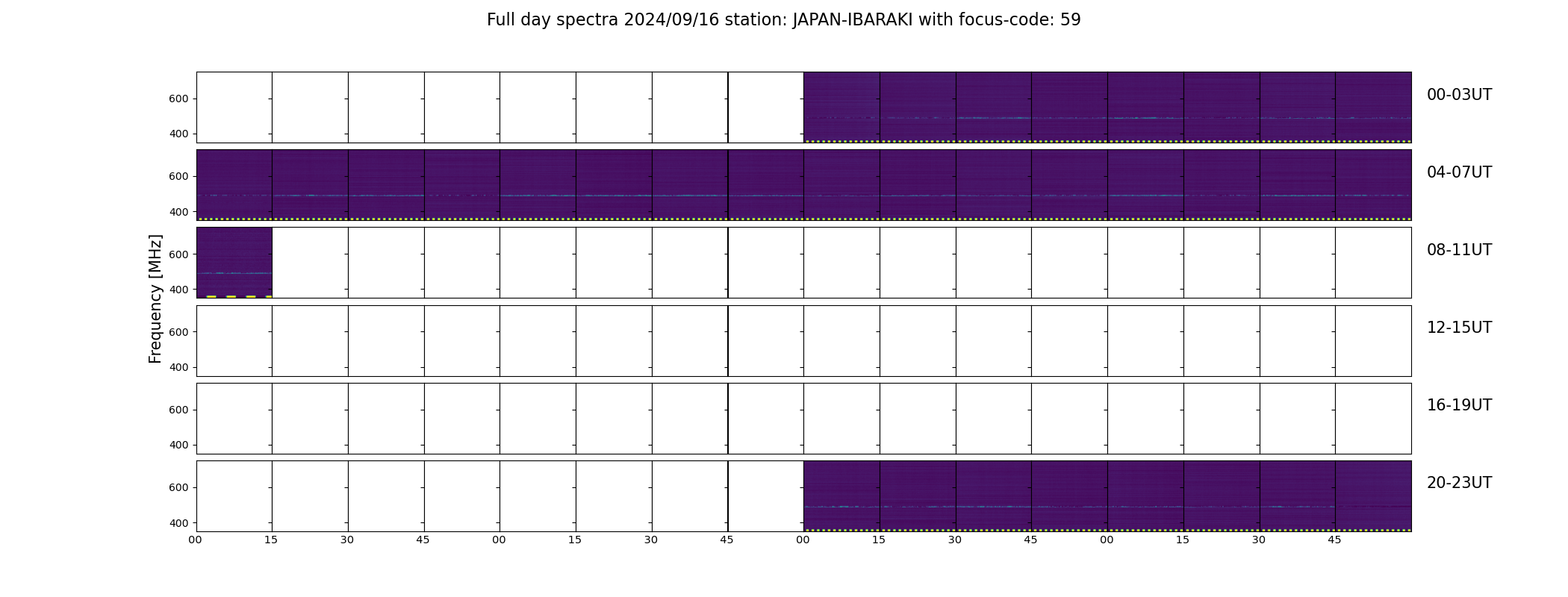 Full day spectra 2024/09/16 station: JAPAN-IBARAKI with focus-code: 59

Frequency [MHz]

600
400
00-03UT

600
400
04-07UT

600
400
08-11UT

600
400
12-15UT

600
400
16-19UT

600
400
20-23UT

00 15 30 45 00 15 30 45 00 15 30 45 00 15 30 45